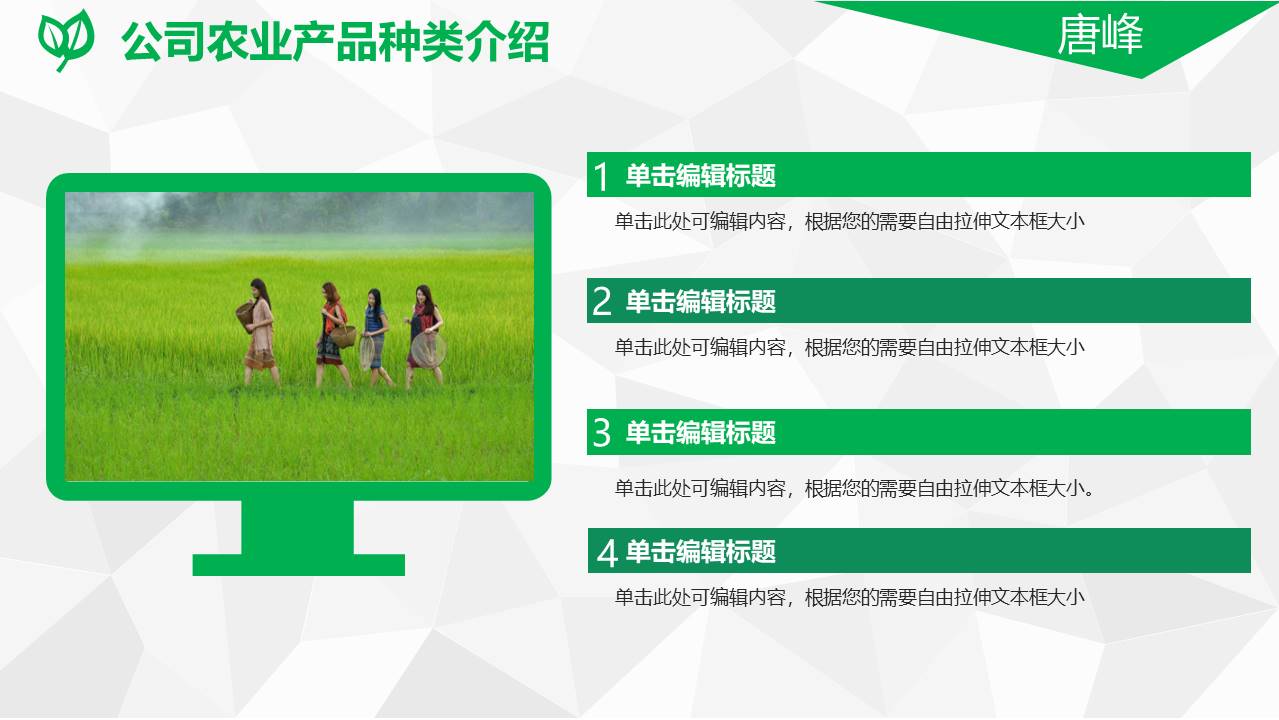 公司农业产品种类介绍

唐峰

1 单击编辑标题

单击此处可编辑内容，根据您的需要自由拉伸文本框大小

2 单击编辑标题

单击此处可编辑内容，根据您的需要自由拉伸文本框大小

3 单击编辑标题

单击此处可编辑内容，根据您的需要自由拉伸文本框大小。

4 单击编辑标题

单击此处可编辑内容，根据您的需要自由拉伸文本框大小